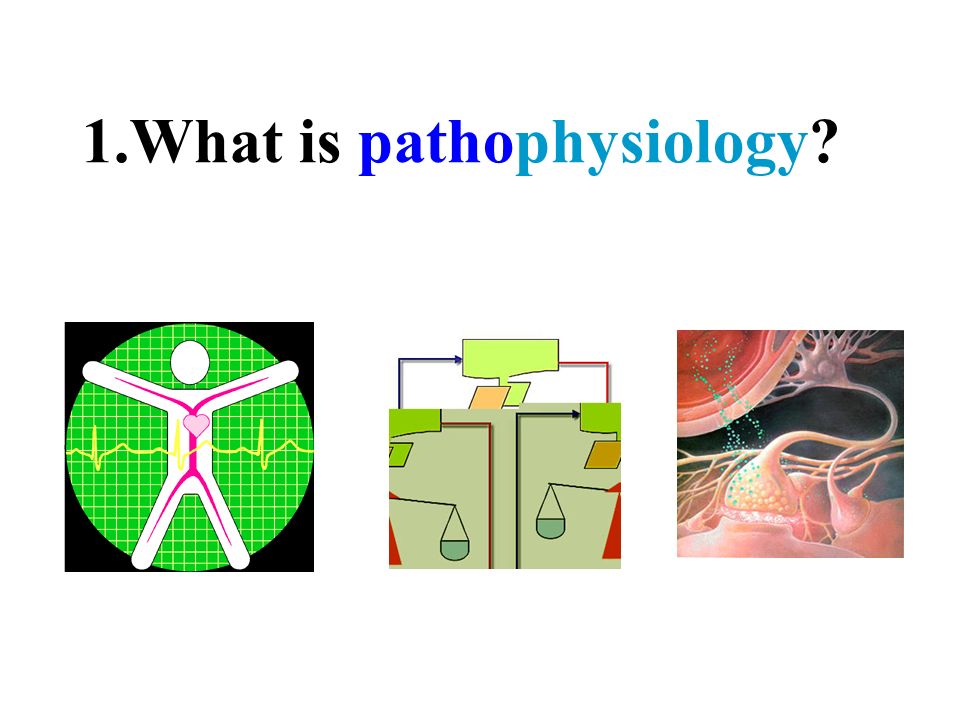 1.What is pathophysiology?